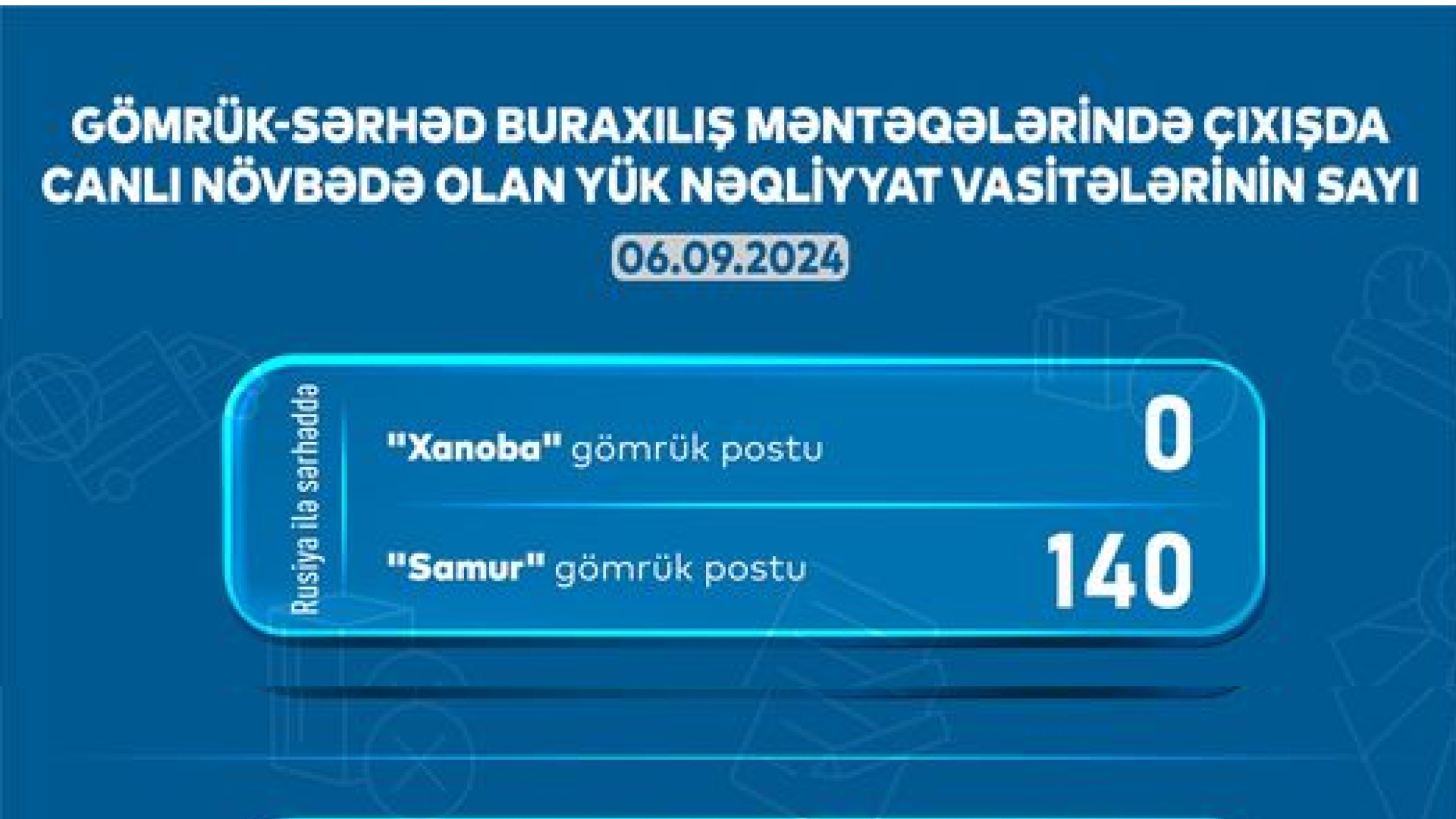 GÖMRÜK-SƏRHƏD BURAXILIŞ MƏNTƏQƏLƏRİNDƏ ÇIXIŞDA CANLI NÖVBƏDƏ OLAN YÜK NƏQLİYYAT VASİTƏLƏRİNİN SAYI

06.09.2024

Rusiya ilə sərhəddə

"Xanoba" gömrük postu 0

"Samur" gömrük postu 140